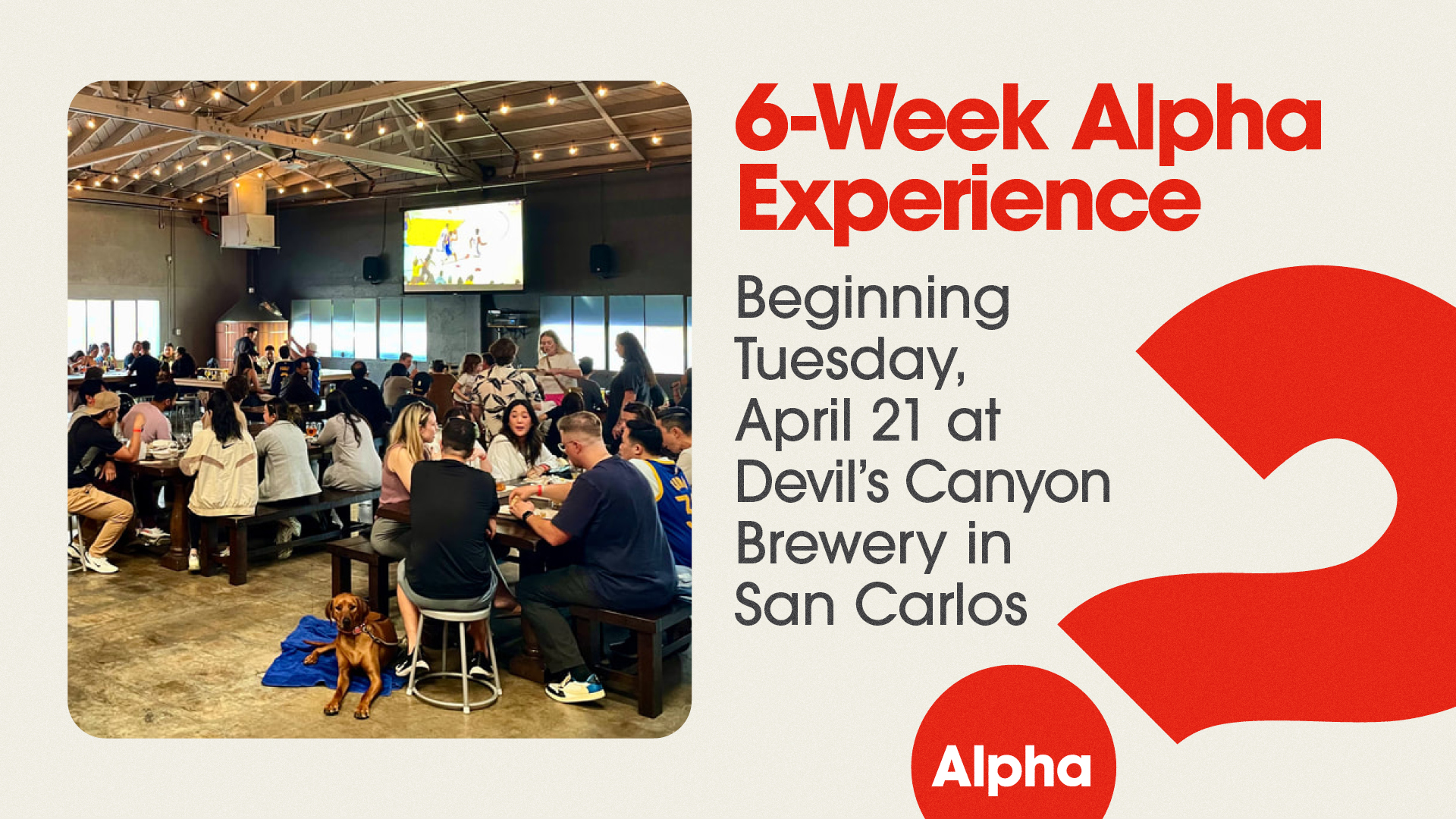 6-Week Alpha Experience

Beginning Tuesday, April 21 at Devil's Canyon Brewery in San Carlos

Alpha